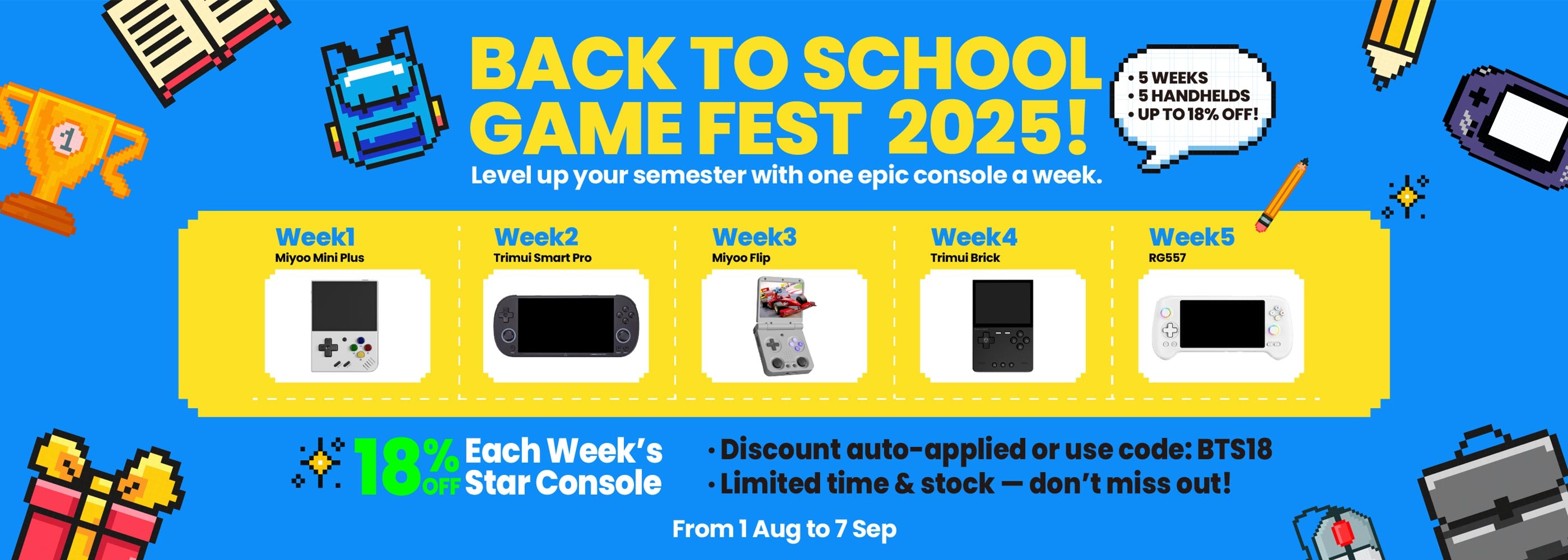 BACK TO SCHOOL GAME FEST 2025!

• 5 WEEKS
• 5 HANDHELDS
• UP TO 18% OFF!

Level up your semester with one epic console a week.

Week1
Miyoo Mini Plus

Week2
Trimui Smart Pro

Week3
Miyoo Flip

Week4
Trimui Brick

Week5
RG557

18% OFF Each Week's Star Console

• Discount auto-applied or use code: BTS18
• Limited time & stock — don't miss out!

From 1 Aug to 7 Sep